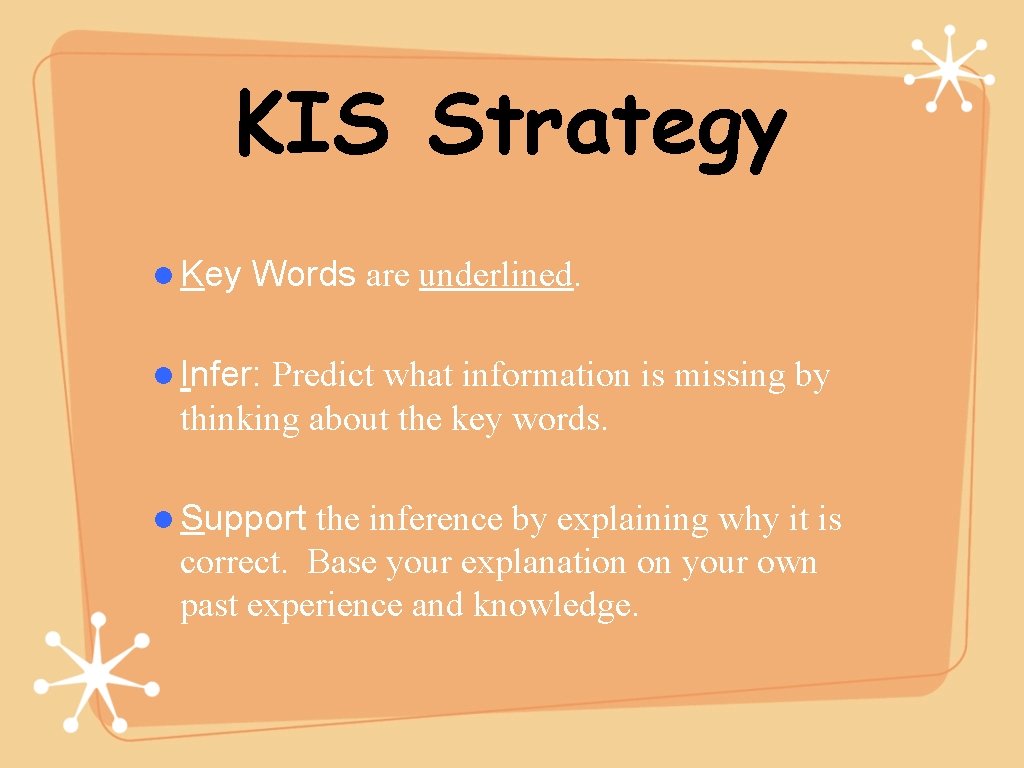 KIS Strategy

Key Words are underlined.

Infer: Predict what information is missing by thinking about the key words.

Support the inference by explaining why it is correct. Base your explanation on your own past experience and knowledge.